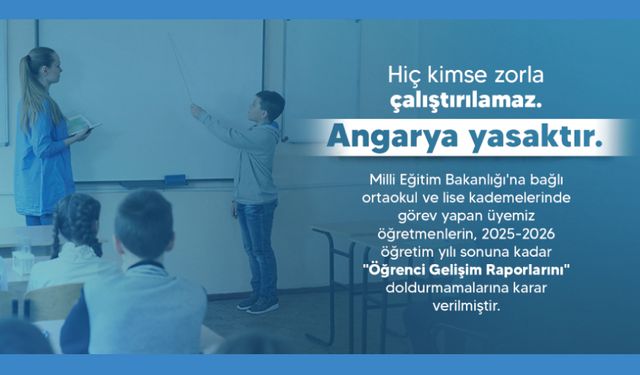 Hiç kimse zorla çalıştırılamaz.

Angarya yasaktır.

Milli Eğitim Bakanlığı'na bağlı ortaokul ve lise kademelerinde görev yapan üyemiz öğretmenlerin, 2025-2026 öğretim yılı sonuna kadar "Öğrenci Gelişim Raporlarını" doldurmamalarına karar verilmiştir.